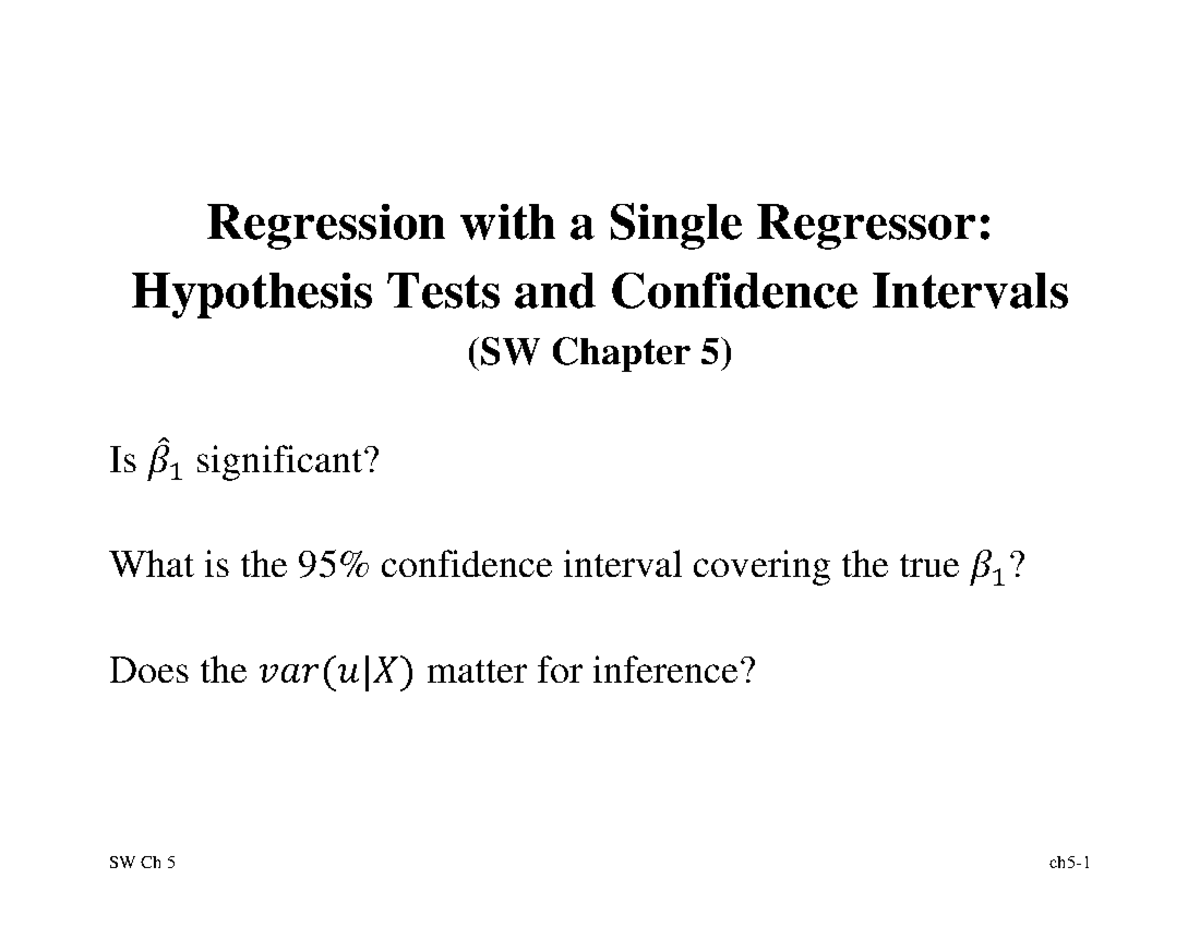 Regression with a Single Regressor:
Hypothesis Tests and Confidence Intervals
(SW Chapter 5)

Is $\hat{\beta}_1$ significant?

What is the 95% confidence interval covering the true $\beta_1$?

Does the $var(u|X)$ matter for inference?

SW Ch 5

ch5-1